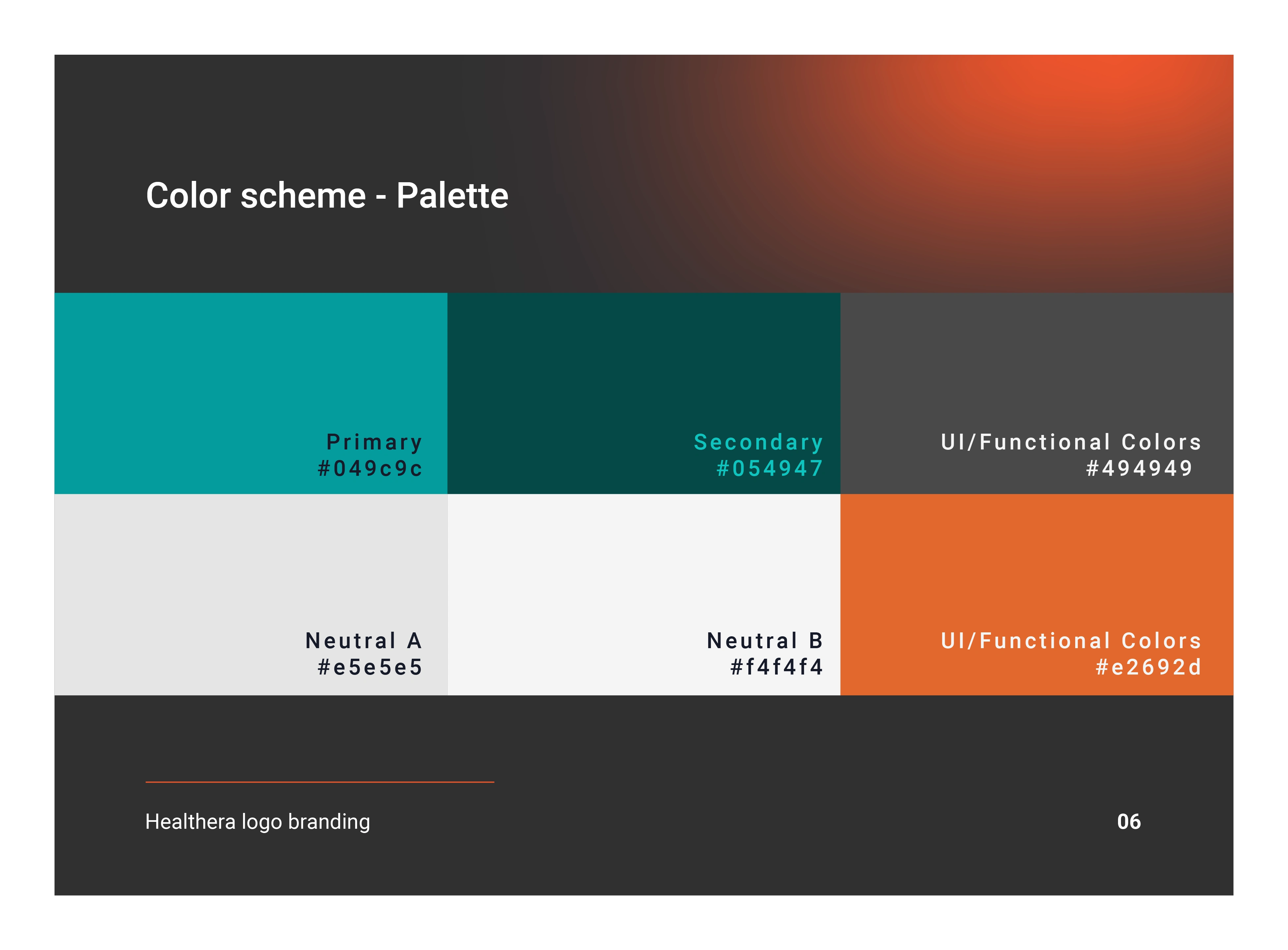 Color scheme - Palette

Primary
#049c9c

Secondary
#054947

UI/Functional Colors
#494949

Neutral A
#e5e5e5

Neutral B
#f4f4f4

UI/Functional Colors
#e2692d

Healthera logo branding

06